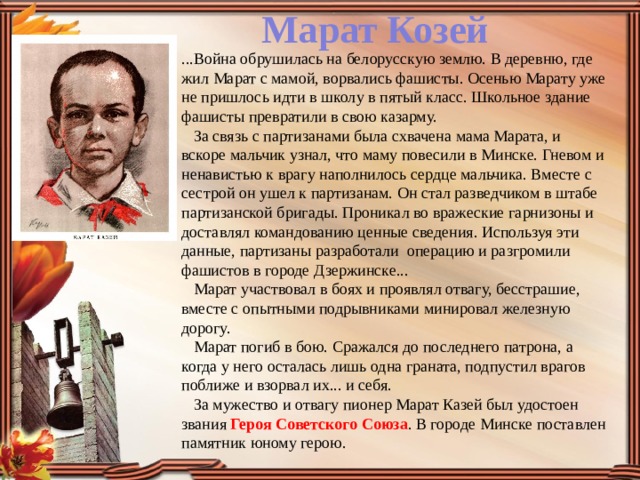 Марат Козей

МАРАТ КАЗЕЙ

...Война обрушилась на белорусскую землю. В деревню, где жил Марат с мамой, ворвались фашисты. Осенью Марату уже не пришлось идти в школу в пятый класс. Школьное здание фашисты превратили в свою казарму.

За связь с партизанами была схвачена мама Марата, и вскоре мальчик узнал, что маму повесили в Минске. Гневом и ненавистью к врагу наполнилось сердце мальчика. Вместе с сестрой он ушел к партизанам. Он стал разведчиком в штабе партизанской бригады. Проникал во вражеские гарнизоны и доставлял командованию ценные сведения. Используя эти данные, партизаны разработали операцию и разгромили фашистов в городе Дзержинске...

Марат участвовал в боях и проявлял отвагу, бесстрашие, вместе с опытными подрывниками минировал железную дорогу.

Марат погиб в бою. Сражался до последнего патрона, а когда у него осталась лишь одна граната, подпустил врагов поближе и взорвал их... и себя.

За мужество и отвагу пионер Марат Казей был удостоен звания Героя Советского Союза. В городе Минске поставлен памятник юному герою.